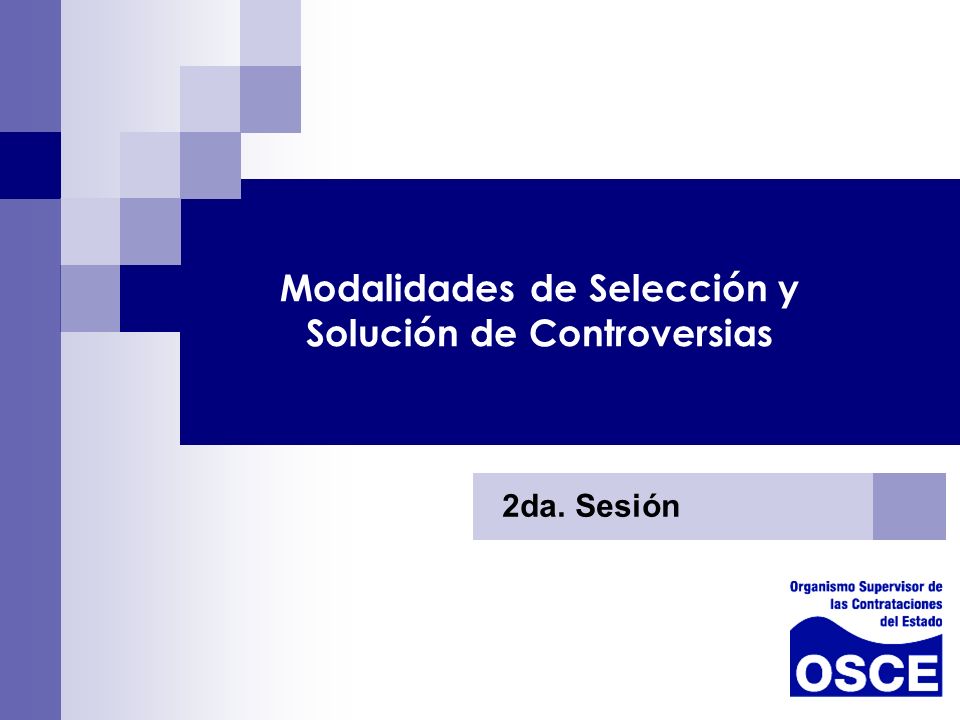 Modalidades de Selección y Solución de Controversias

2da. Sesión

Organismo Supervisor de las Contrataciones del Estado

OSCE